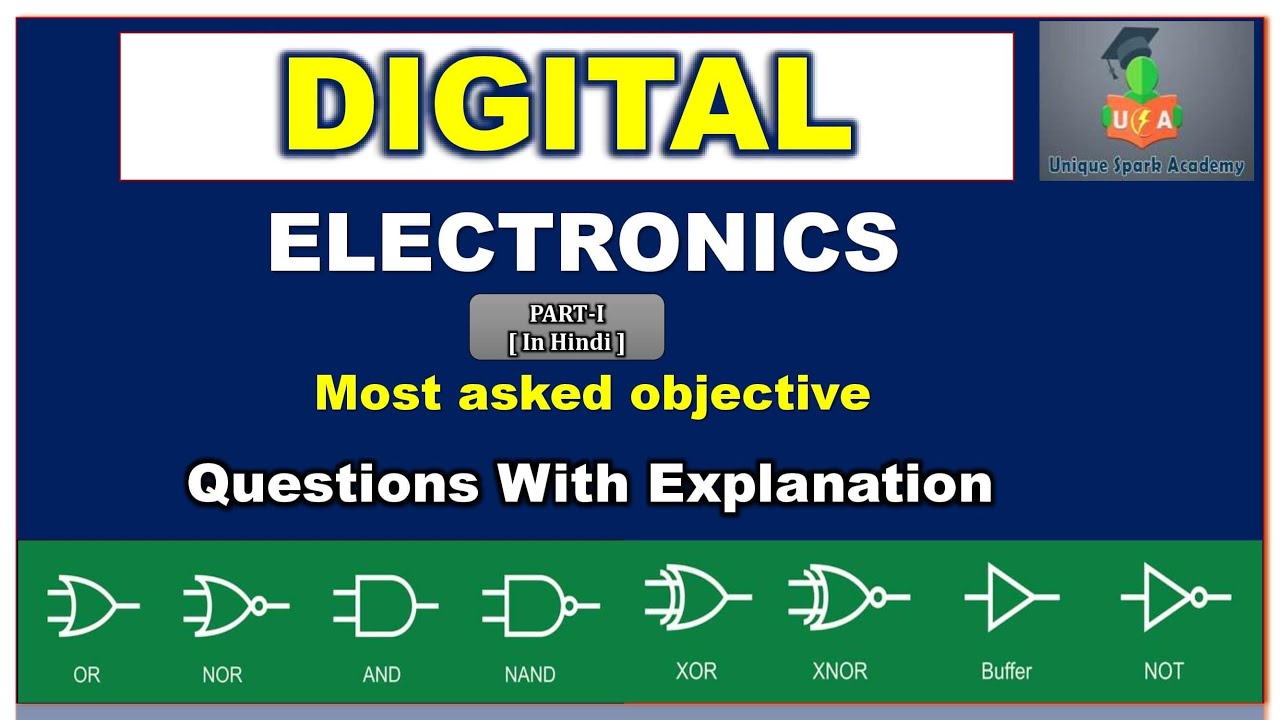 DIGITAL

U A
Unique Spark Academy

ELECTRONICS

PART-I
[ In Hindi ]

Most asked objective

Questions With Explanation

OR NOR AND NAND XOR XNOR Buffer NOT